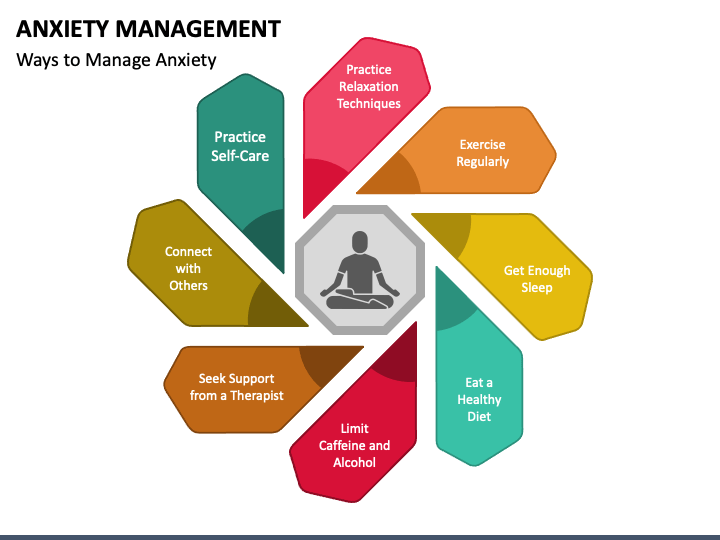 ANXIETY MANAGEMENT
Ways to Manage Anxiety

Practice Relaxation Techniques

Exercise Regularly

Get Enough Sleep

Eat a Healthy Diet

Limit Caffeine and Alcohol

Seek Support from a Therapist

Connect with Others

Practice Self-Care